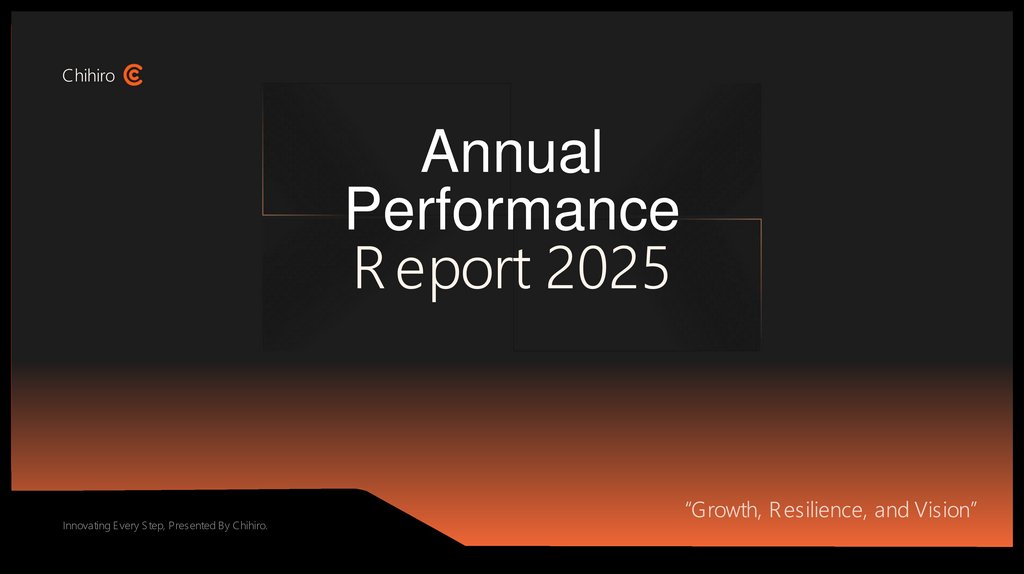 Chihiro

Annual Performance Report 2025

"Growth, Resilience, and Vision"

Innovating Every Step, Presented By Chihiro.